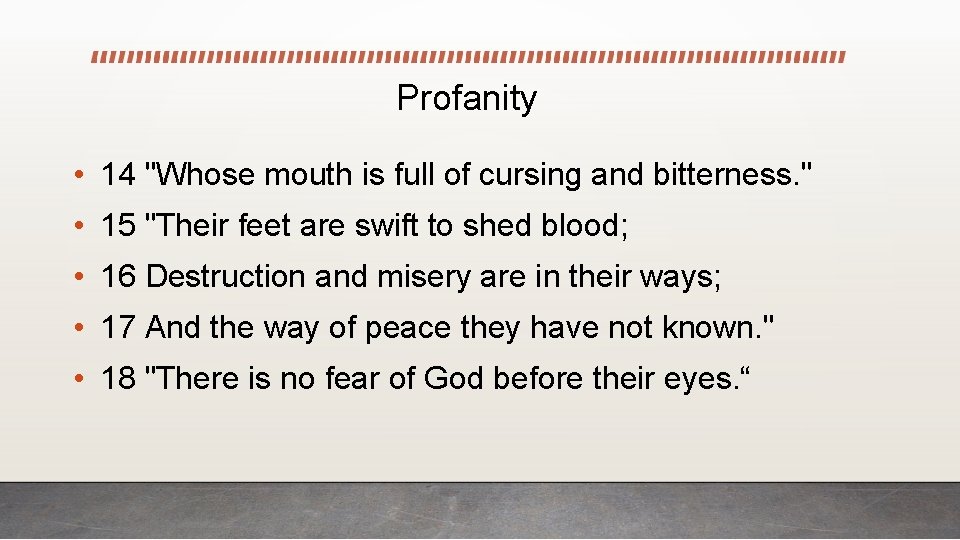 Profanity

• 14 "Whose mouth is full of cursing and bitterness."

• 15 "Their feet are swift to shed blood;

• 16 Destruction and misery are in their ways;

• 17 And the way of peace they have not known."

• 18 "There is no fear of God before their eyes.“